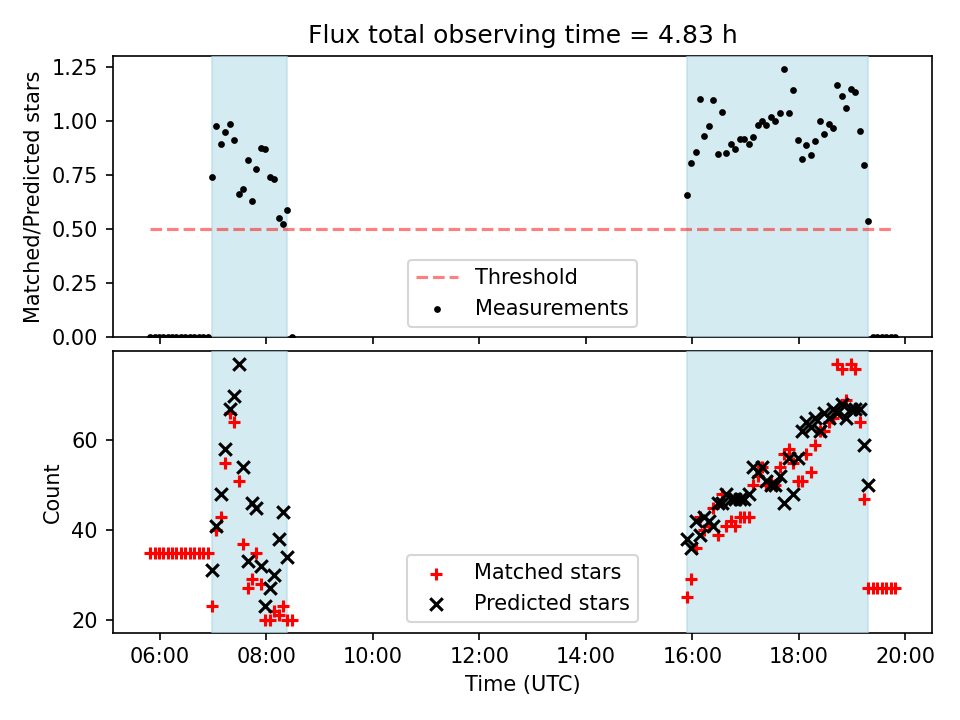 Flux total observing time = 4.83 h

Matched/Predicted stars

1.25
1.00
0.75
0.50
0.25
0.00

Threshold
Measurements

Count

60
40
20

Matched stars
Predicted stars

06:00 08:00 10:00 12:00 14:00 16:00 18:00 20:00

Time (UTC)